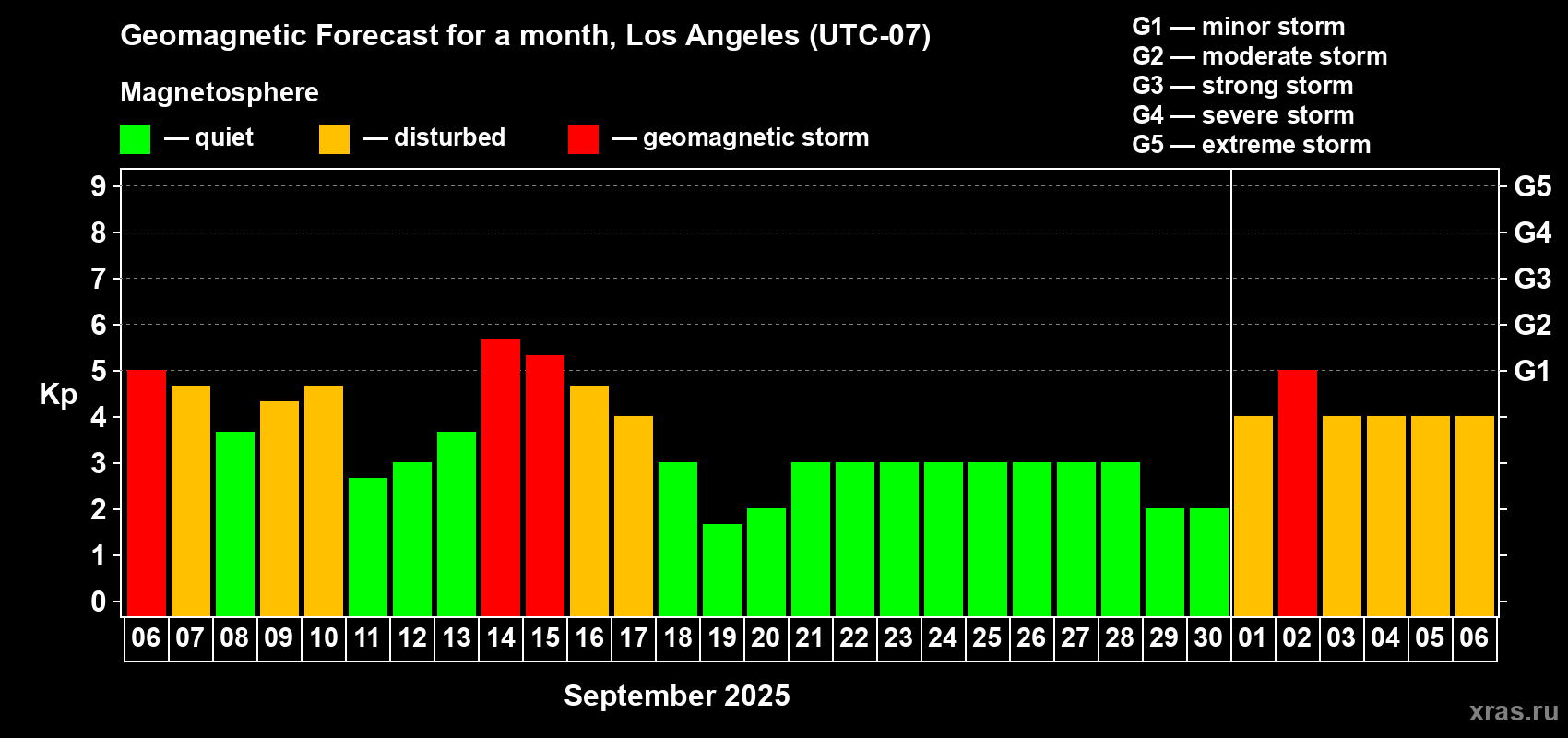 Geomagnetic Forecast for a month, Los Angeles (UTC-07)

Magnetosphere

— quiet — disturbed — geomagnetic storm

G1 — minor storm
G2 — moderate storm
G3 — strong storm
G4 — severe storm
G5 — extreme storm

Kp

9
8
7
6
5
4
3
2
1
0

G5
G4
G3
G2
G1

06 07 08 09 10 11 12 13 14 15 16 17 18 19 20 21 22 23 24 25 26 27 28 29 30 01 02 03 04 05 06

September 2025

xras.ru